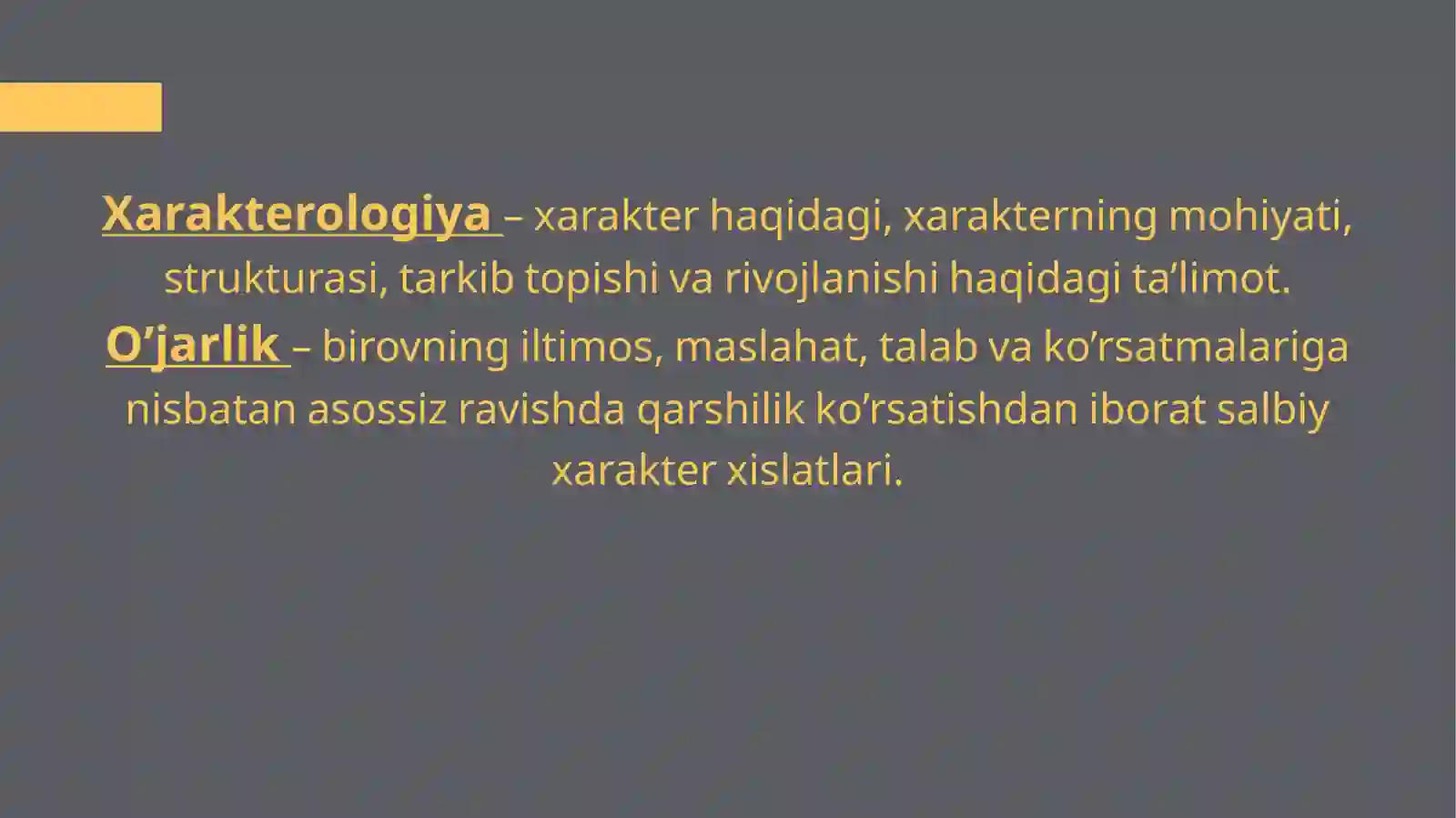 Xarakterologiya – xarakter haqidagi, xarakterning mohiyati, strukturasi, tarkib topishi va rivojlanishi haqidagi ta’limot.
O’jarlik – birovning iltimos, maslahat, talab va ko’rsatmalariga nisbatan asossiz ravishda qarshilik ko’rsatishdan iborat salbiy xarakter xislatlari.